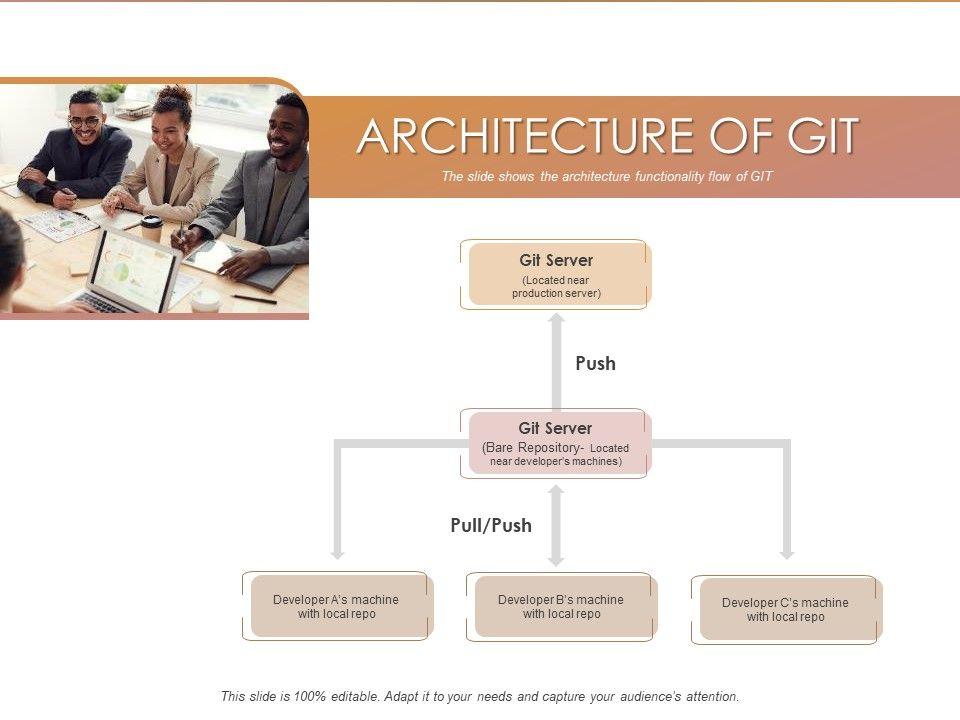 ARCHITECTURE OF GIT

The slide shows the architecture functionality flow of GIT

Git Server
(Located near production server)

Push

Git Server
(Bare Repository- Located near developer's machines)

Pull/Push

Developer A's machine with local repo

Developer B's machine with local repo

Developer C's machine with local repo

This slide is 100% editable. Adapt it to your needs and capture your audience's attention.